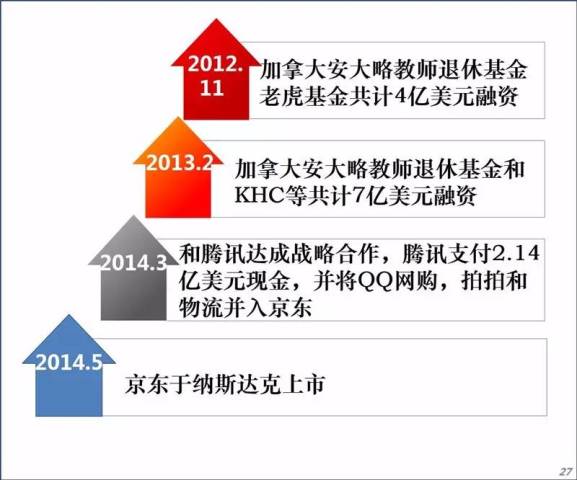 2012.11

加拿大安大略教师退休基金老虎基金共计4亿美元融资

2013.2

加拿大安大略教师退休基金和KHC等共计7亿美元融资

2014.3

和腾讯达成战略合作，腾讯支付2.14亿美元现金，并将QQ网购，拍拍和物流并入京东

2014.5

京东于纳斯达克上市

27